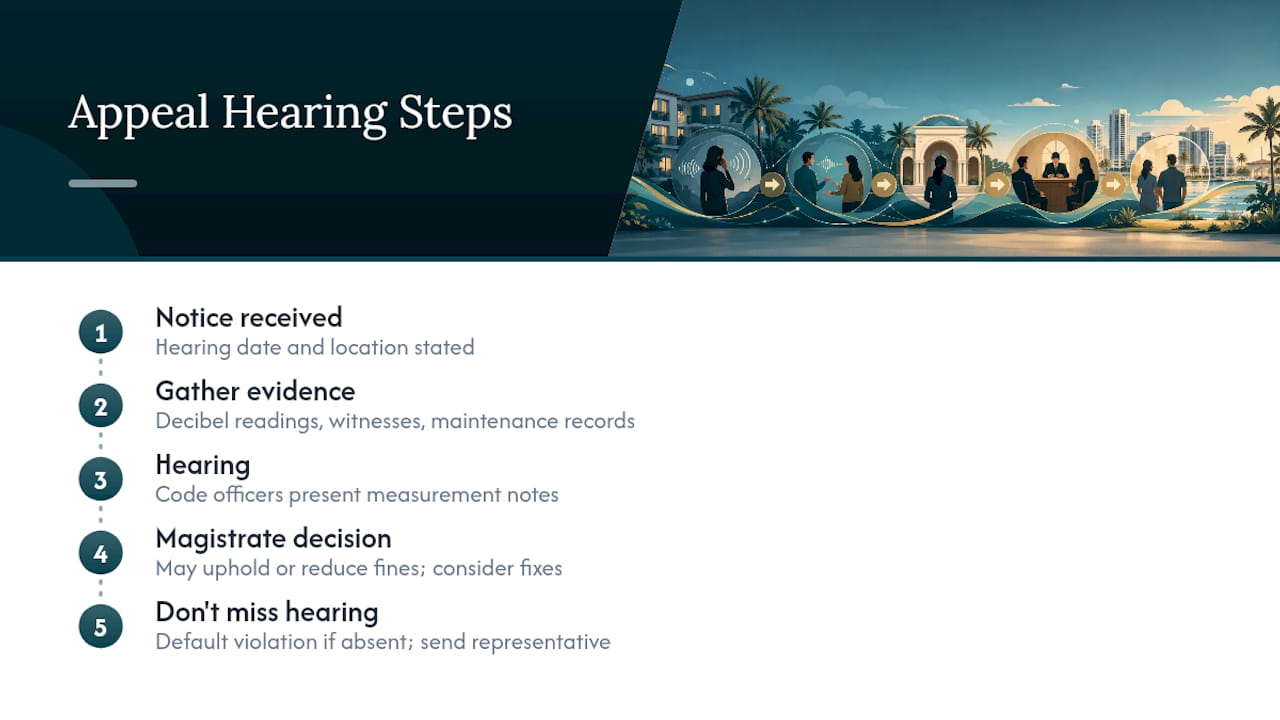 Appeal Hearing Steps

1 Notice received
Hearing date and location stated

2 Gather evidence
Decibel readings, witnesses, maintenance records

3 Hearing
Code officers present measurement notes

4 Magistrate decision
May uphold or reduce fines; consider fixes

5 Don't miss hearing
Default violation if absent; send representative